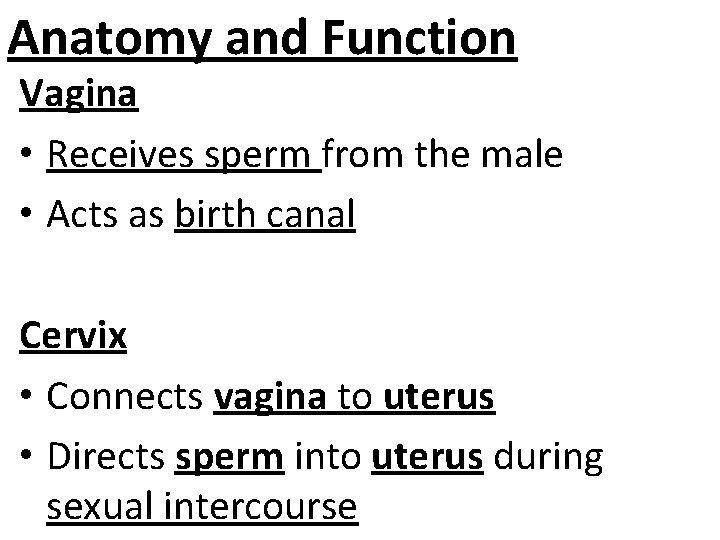 Anatomy and Function

Vagina

• Receives sperm from the male
• Acts as birth canal

Cervix

• Connects vagina to uterus
• Directs sperm into uterus during sexual intercourse